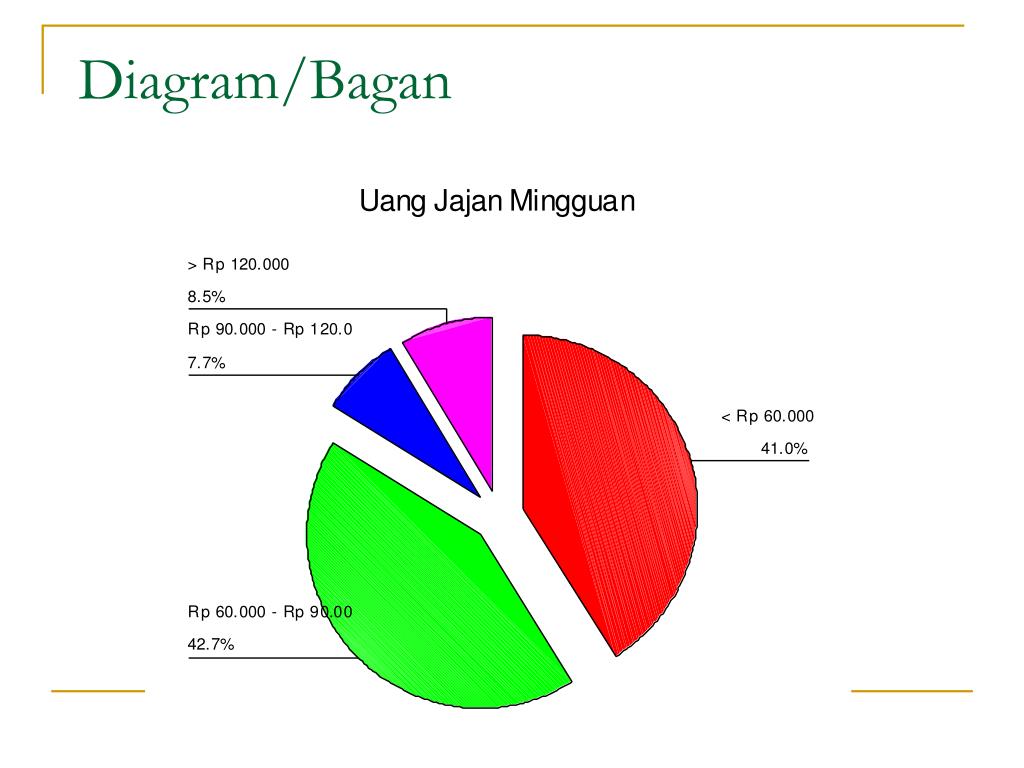 Diagram/Bagan

Uang Jajan Mingguan

> Rp 120.000

8.5%

Rp 90.000 - Rp 120.0

7.7%

< Rp 60.000

41.0%

Rp 60.000 - Rp 90.00

42.7%